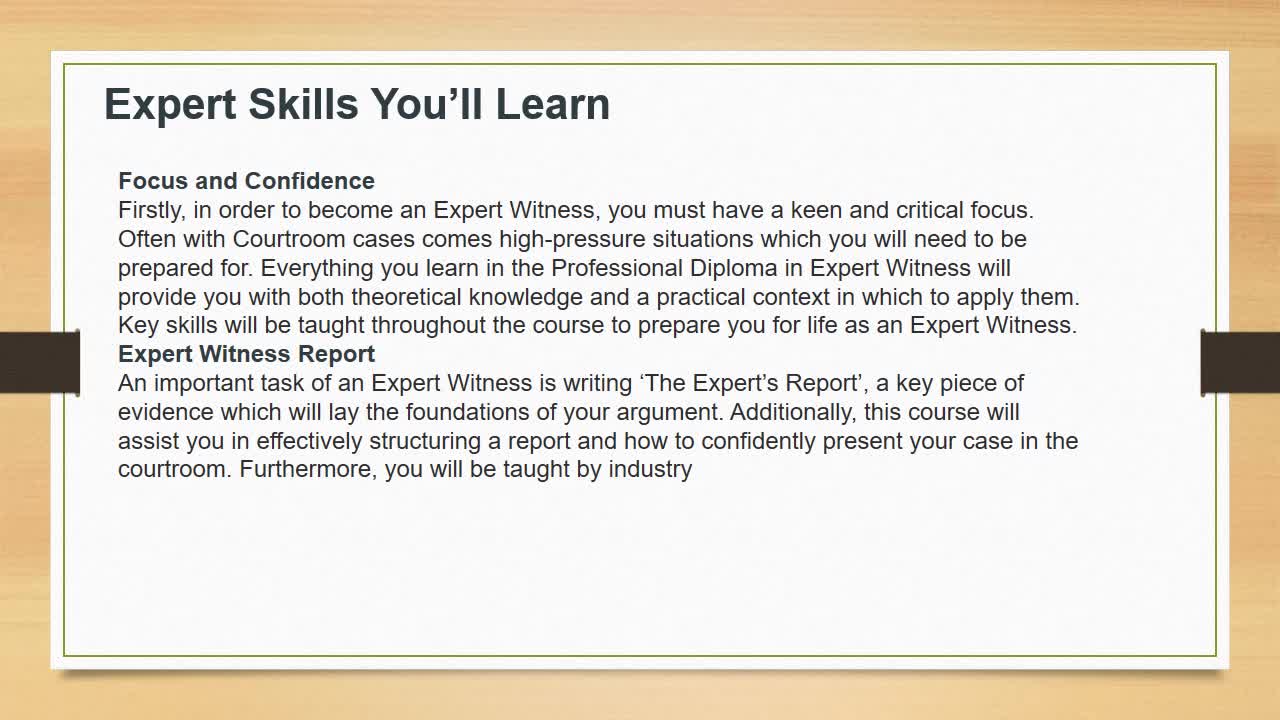 Expert Skills You’ll Learn

Focus and Confidence
Firstly, in order to become an Expert Witness, you must have a keen and critical focus. Often with Courtroom cases comes high-pressure situations which you will need to be prepared for. Everything you learn in the Professional Diploma in Expert Witness will provide you with both theoretical knowledge and a practical context in which to apply them. Key skills will be taught throughout the course to prepare you for life as an Expert Witness.
Expert Witness Report
An important task of an Expert Witness is writing ‘The Expert’s Report’, a key piece of evidence which will lay the foundations of your argument. Additionally, this course will assist you in effectively structuring a report and how to confidently present your case in the courtroom. Furthermore, you will be taught by industry